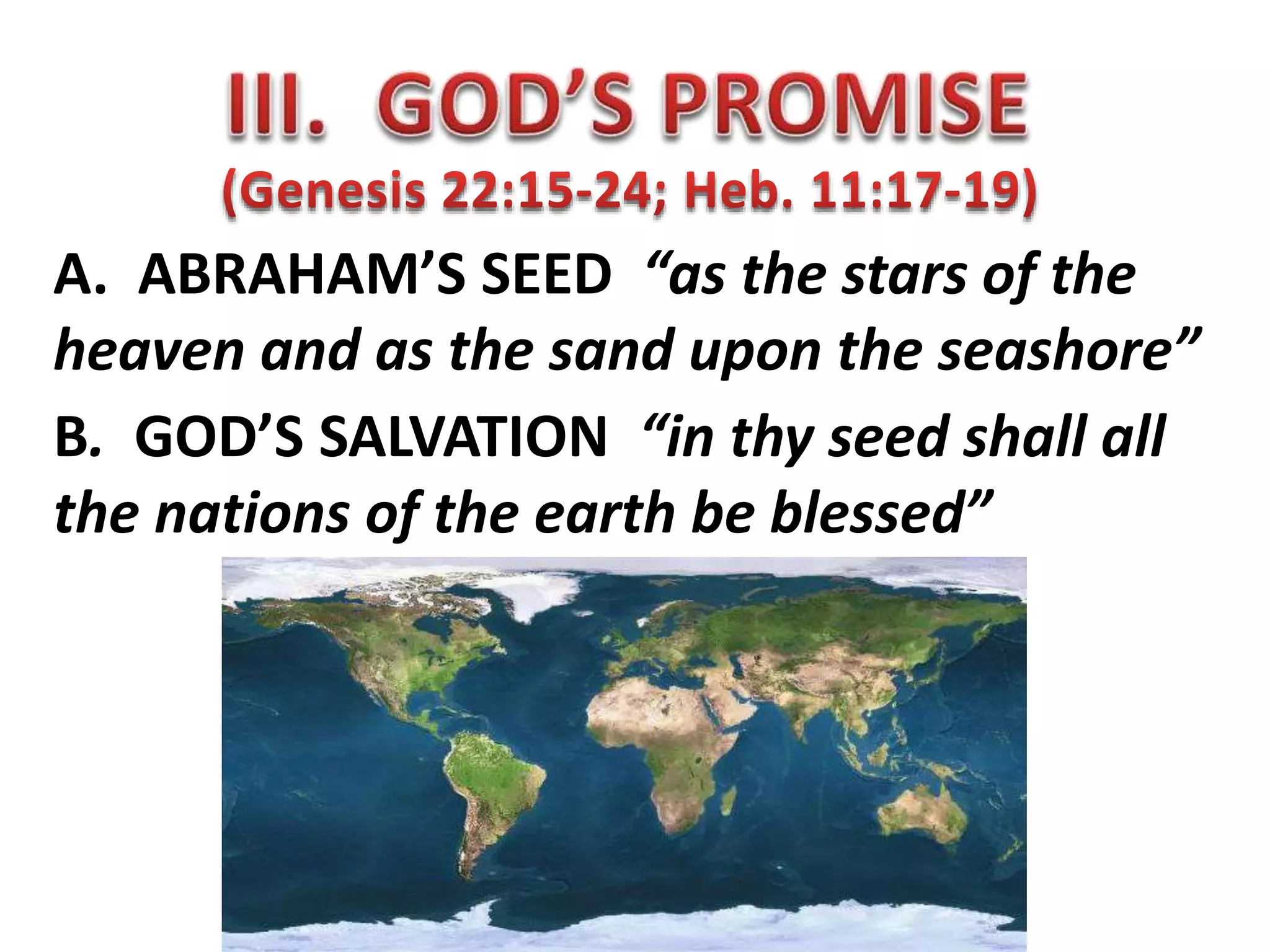 III. GOD’S PROMISE
(Genesis 22:15-24; Heb. 11:17-19)

A. ABRAHAM’S SEED “as the stars of the heaven and as the sand upon the seashore”

B. GOD’S SALVATION “in thy seed shall all the nations of the earth be blessed”